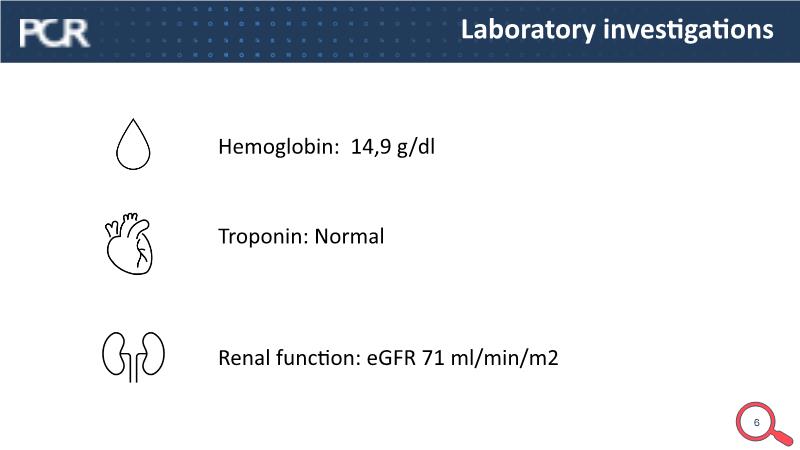 PCR

Laboratory investigations

Hemoglobin: 14,9 g/dl

Troponin: Normal

Renal function: eGFR 71 ml/min/m2

6